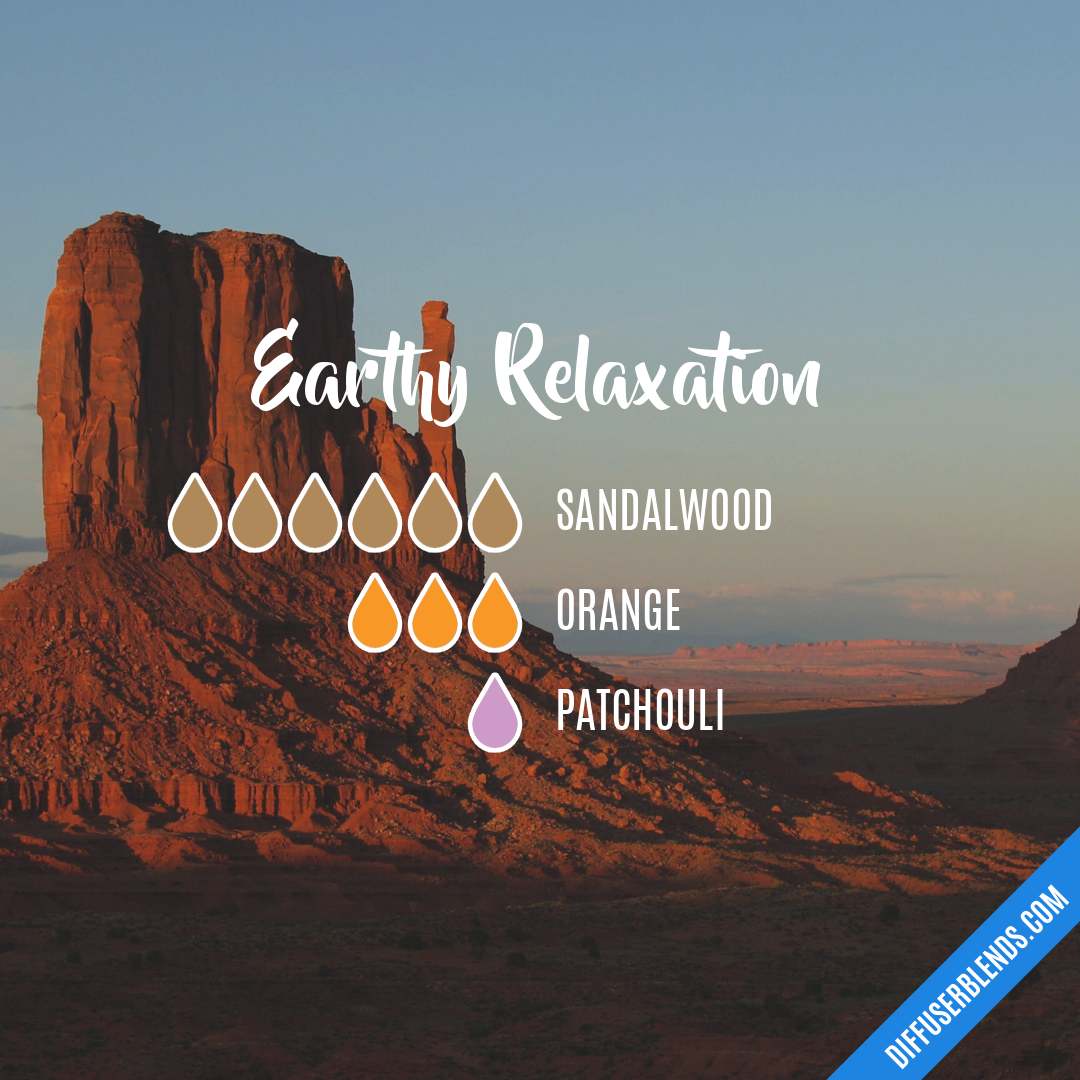 Earthy Relaxation

SANDALWOOD

ORANGE

PATCHOULI

DIFFUSERBLENDS.COM